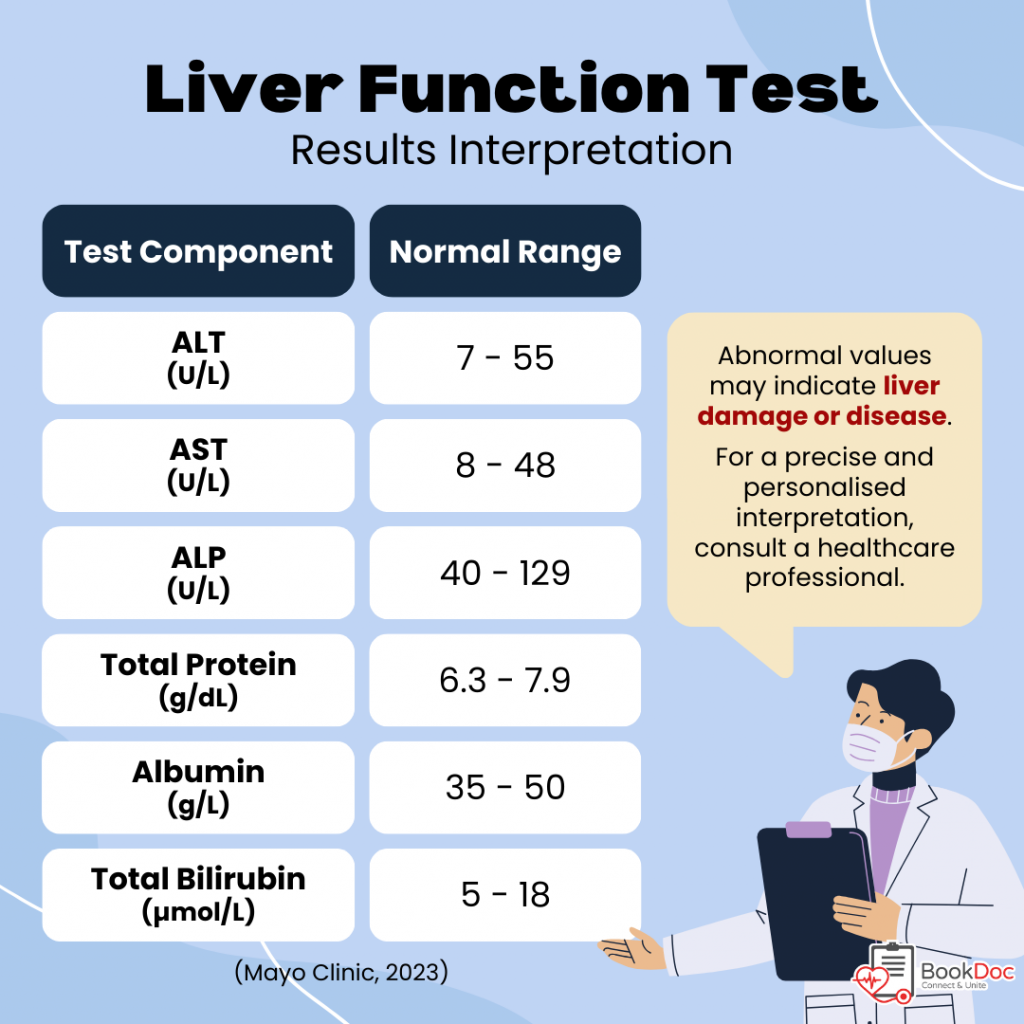 Liver Function Test
Results Interpretation

| Test Component | Normal Range |
|---|---|
| ALT (U/L) | 7 - 55 |
| AST (U/L) | 8 - 48 |
| ALP (U/L) | 40 - 129 |
| Total Protein (g/dL) | 6.3 - 7.9 |
| Albumin (g/L) | 35 - 50 |
| Total Bilirubin (μmol/L) | 5 - 18 |

(Mayo Clinic, 2023)

Abnormal values may indicate liver damage or disease.

For a precise and personalised interpretation, consult a healthcare professional.

BookDoc
Connect & Unite